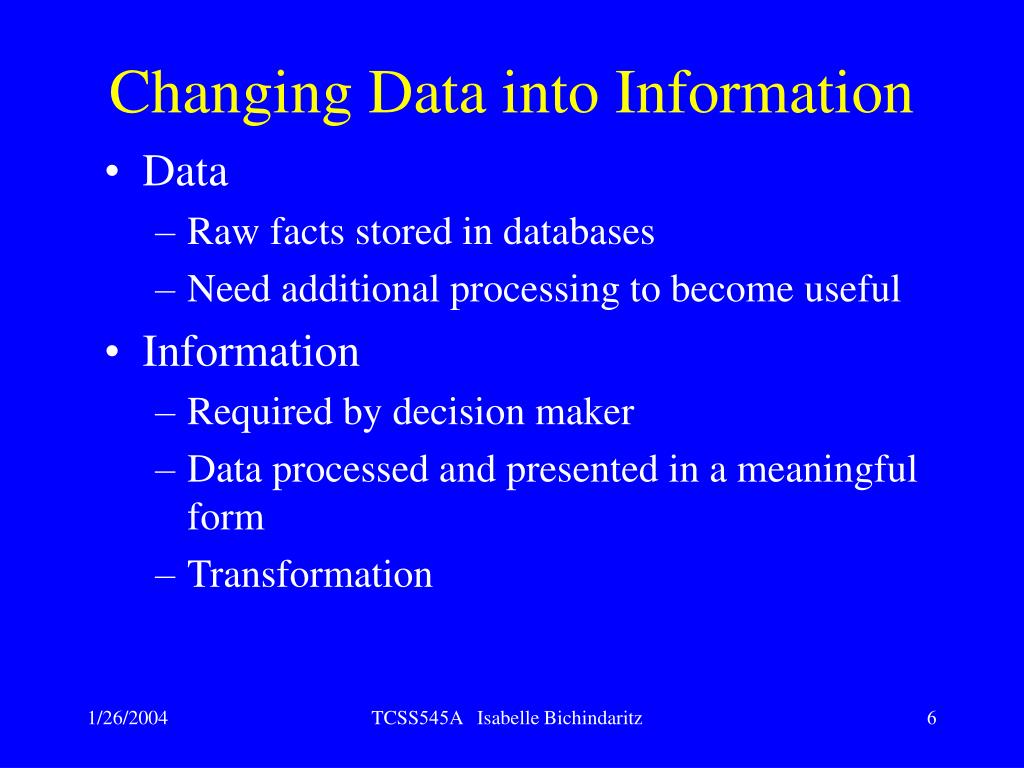 Changing Data into Information

• Data
– Raw facts stored in databases
– Need additional processing to become useful
• Information
– Required by decision maker
– Data processed and presented in a meaningful form
– Transformation

1/26/2004 TCSS545A Isabelle Bichindaritz 6